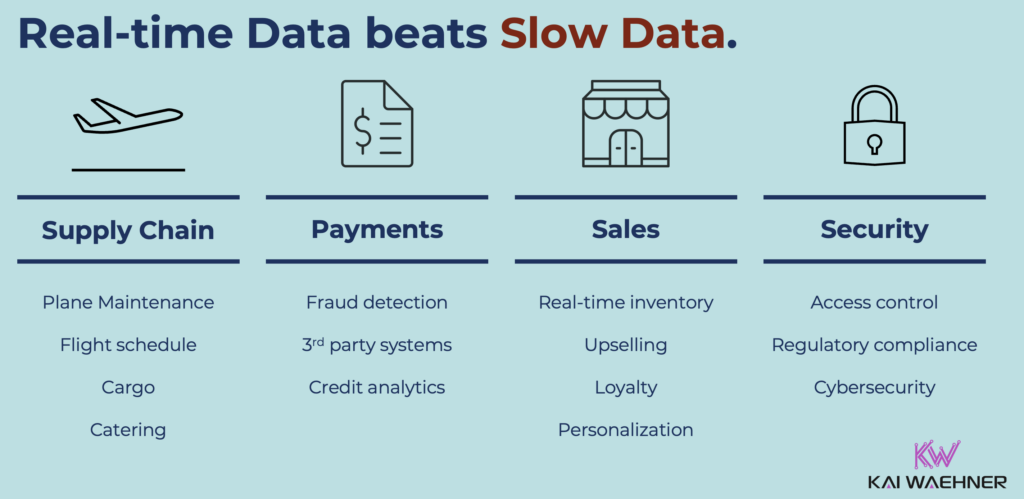 Real-time Data beats Slow Data.

Supply Chain

Plane Maintenance

Flight schedule

Cargo

Catering

Payments

Fraud detection

3rd party systems

Credit analytics

Sales

Real-time inventory

Upselling

Loyalty

Personalization

Security

Access control

Regulatory compliance

Cybersecurity

KW
KAI WAEHNER